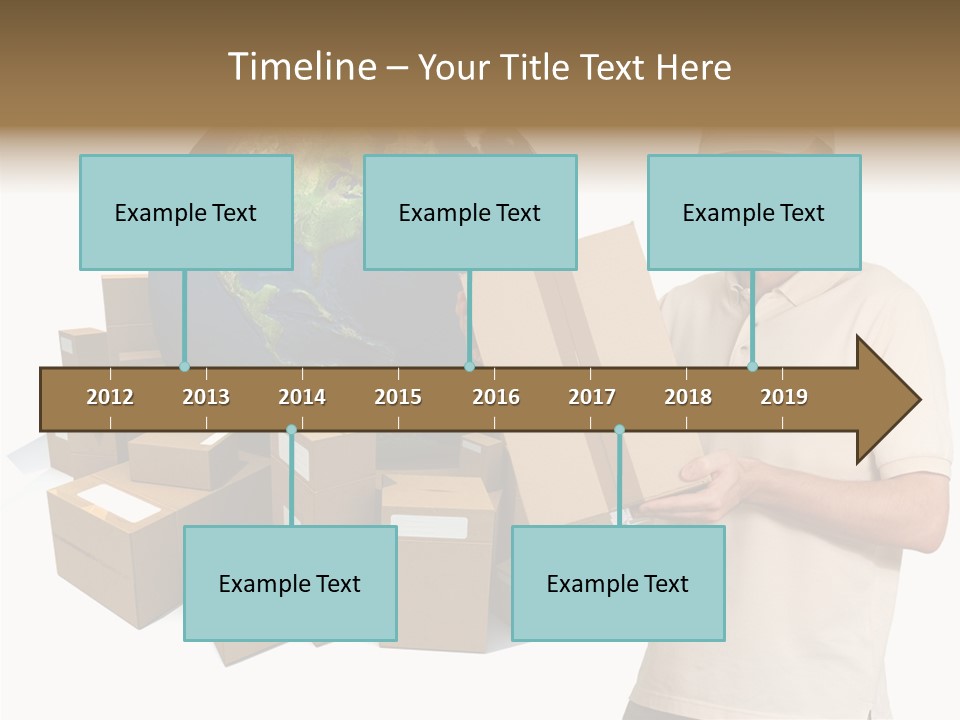 Timeline – Your Title Text Here

Example Text

Example Text

Example Text

2012 2013 2014 2015 2016 2017 2018 2019

Example Text

Example Text